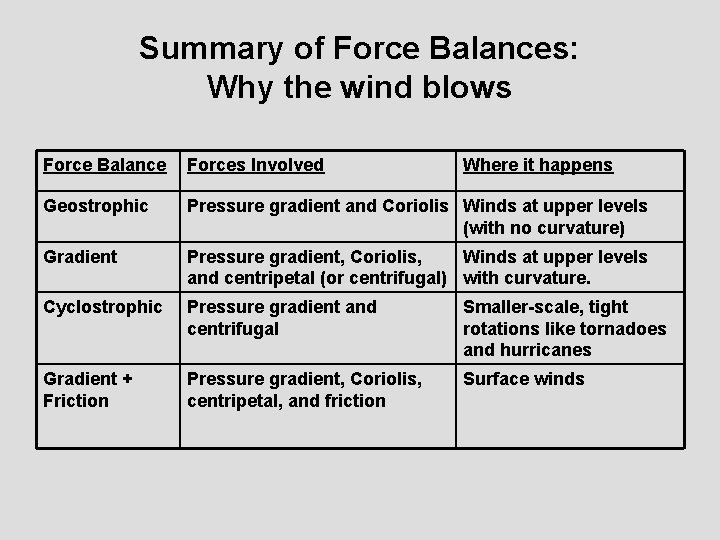 Summary of Force Balances:
Why the wind blows

| Force Balance | Forces Involved | Where it happens |
|---|---|---|
| Geostrophic | Pressure gradient and Coriolis | Winds at upper levels (with no curvature) |
| Gradient | Pressure gradient, Coriolis, and centripetal (or centrifugal) | Winds at upper levels with curvature. |
| Cyclostrophic | Pressure gradient and centrifugal | Smaller-scale, tight rotations like tornadoes and hurricanes |
| Gradient + Friction | Pressure gradient, Coriolis, centripetal, and friction | Surface winds |